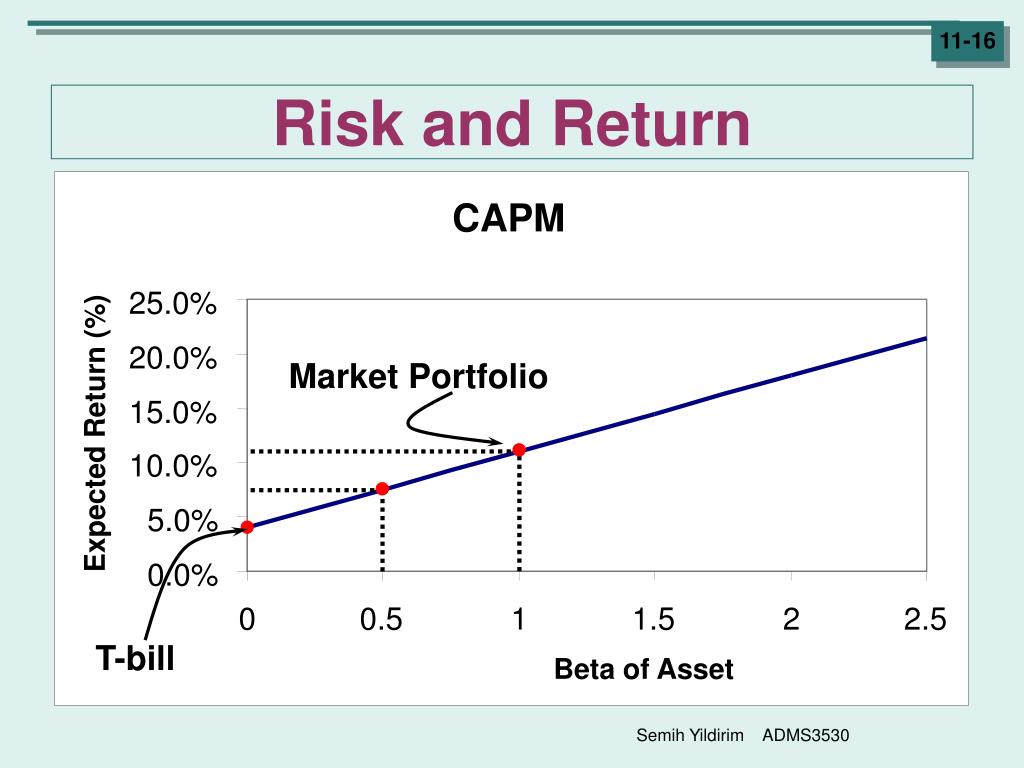 11-16

Risk and Return

CAPM

Expected Return (%)

25.0%
20.0%
15.0%
10.0%
5.0%
0.0%

Market Portfolio

T-bill

0
0.5
1
1.5
2
2.5

Beta of Asset

Semih Yildirim ADMS3530